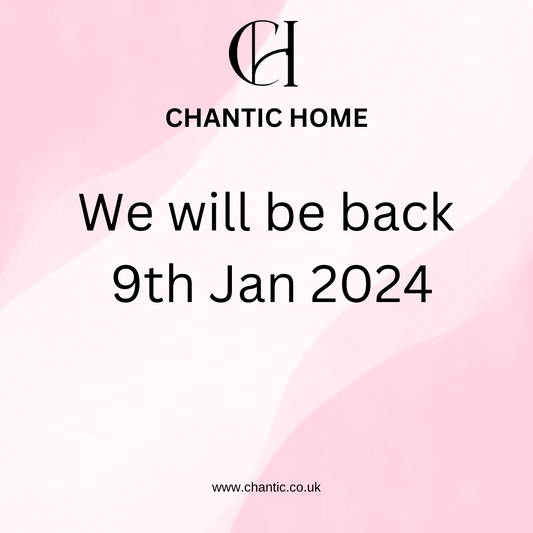 CH

CHANTIC HOME

We will be back 9th Jan 2024

www.chantic.co.uk